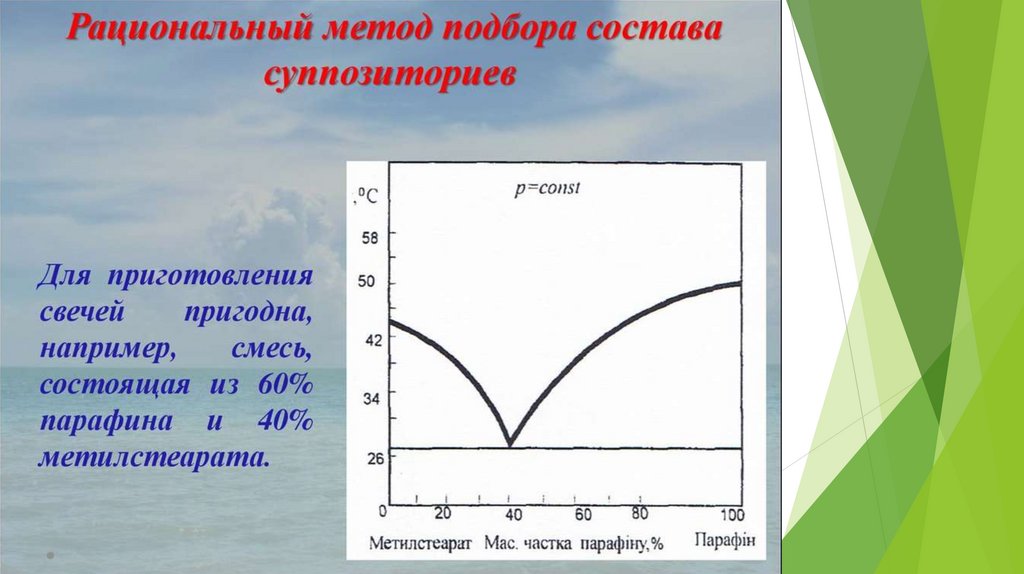 Рациональный метод подбора состава суппозиториев

Для приготовления свечей пригодна, например, смесь, состоящая из 60% парафина и 40% метилстеарата.

p=const

,°C

58

50

42

34

26

0

20

40

60

80

100

Метилстеарат Мас. частка парафіну,% Парафін